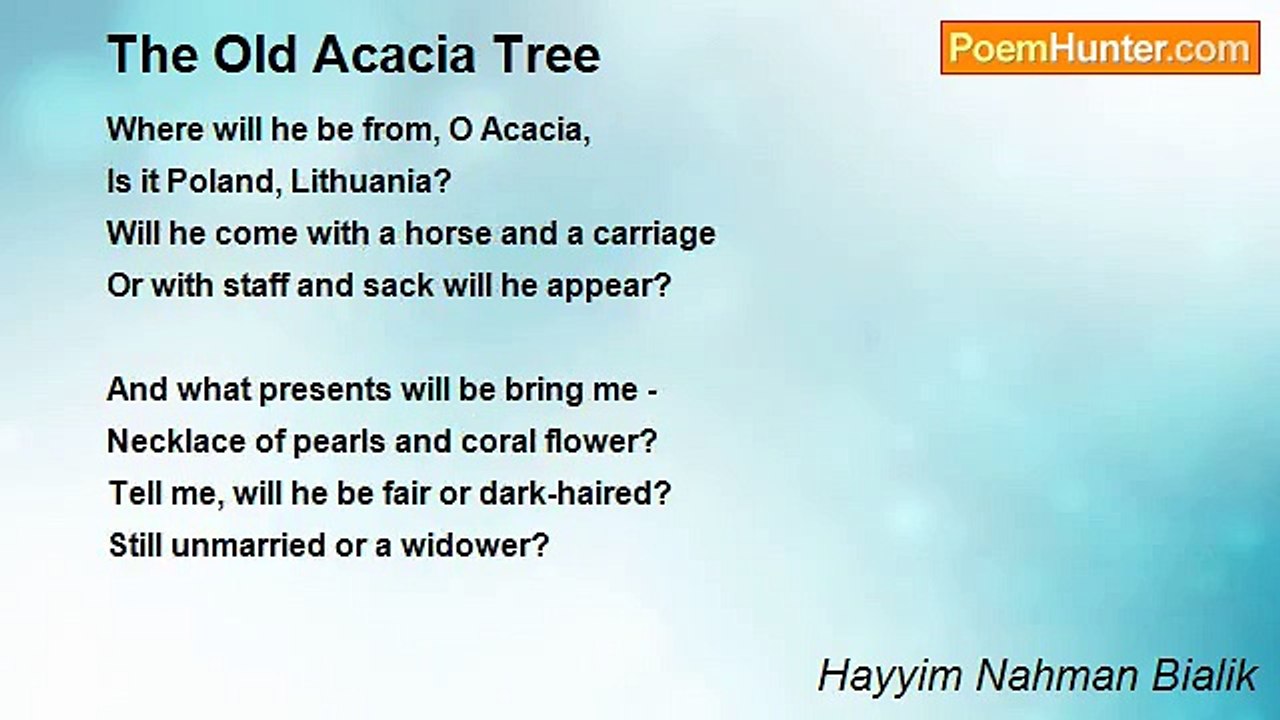 The Old Acacia Tree

PoemHunter.com

Where will he be from, O Acacia,
Is it Poland, Lithuania?
Will he come with a horse and a carriage
Or with staff and sack will he appear?

And what presents will be bring me -
Necklace of pearls and coral flower?
Tell me, will he be fair or dark-haired?
Still unmarried or a widower?

Hayyim Nahman Bialik